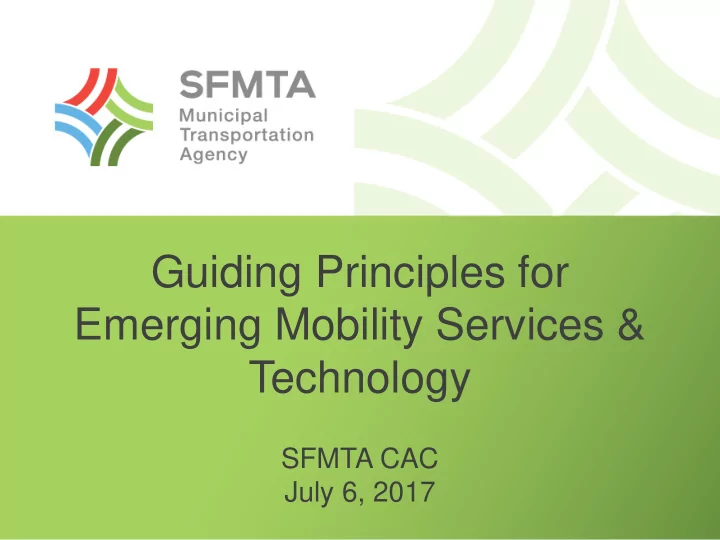 SFMTA
Municipal
Transportation
Agency

Guiding Principles for Emerging Mobility Services & Technology

SFMTA CAC
July 6, 2017